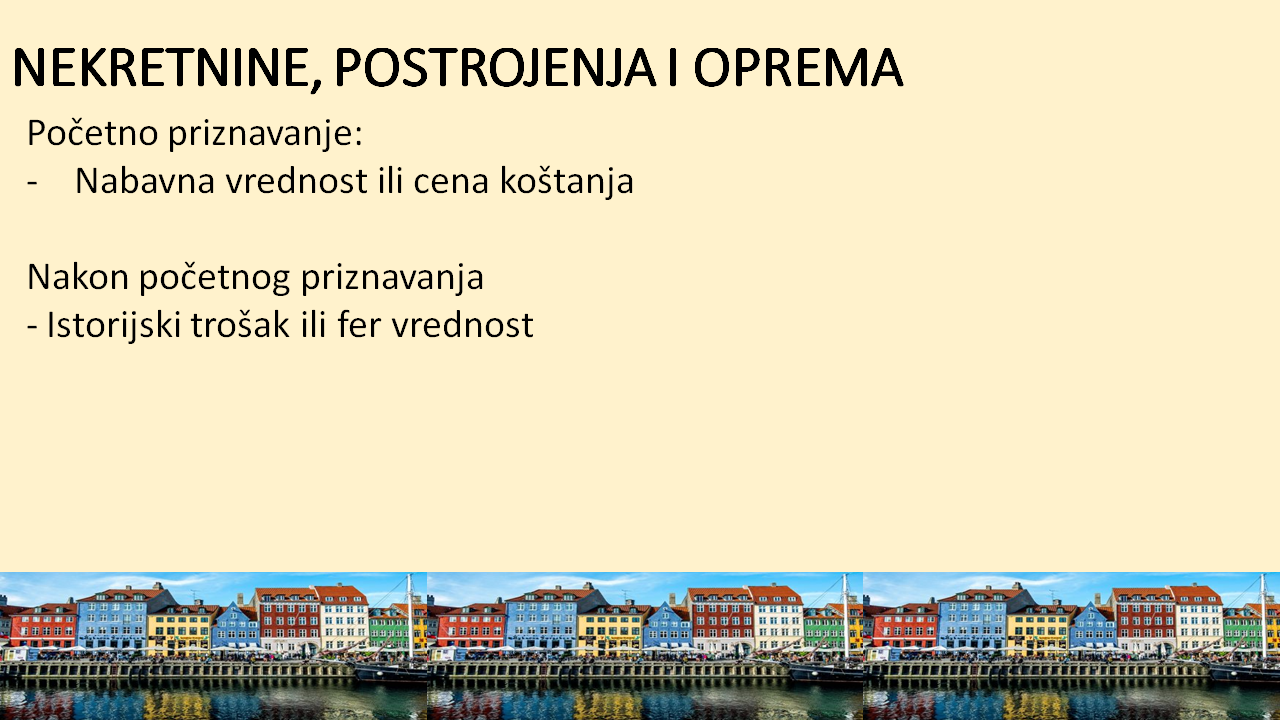 NEKRETNINE, POSTROJENJA I OPREMA

Početno priznavanje:
- Nabavna vrednost ili cena koštanja

Nakon početnog priznavanja
- Istorijski trošak ili fer vrednost